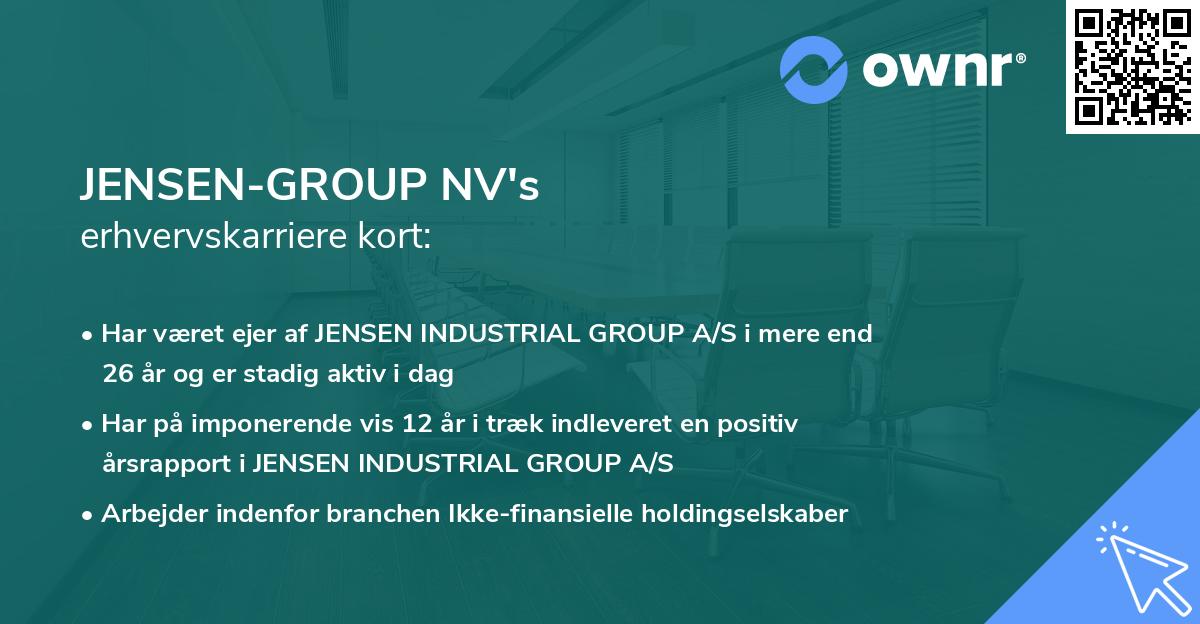 ownr®

JENSEN-GROUP NV's
erhvervskarriere kort:

• Har været ejer af JENSEN INDUSTRIAL GROUP A/S i mere end 26 år og er stadig aktiv i dag

• Har på imponerende vis 12 år i træk indleveret en positiv årsrapport i JENSEN INDUSTRIAL GROUP A/S

• Arbejder indenfor branchen Ikke-finansielle holdingselskaber